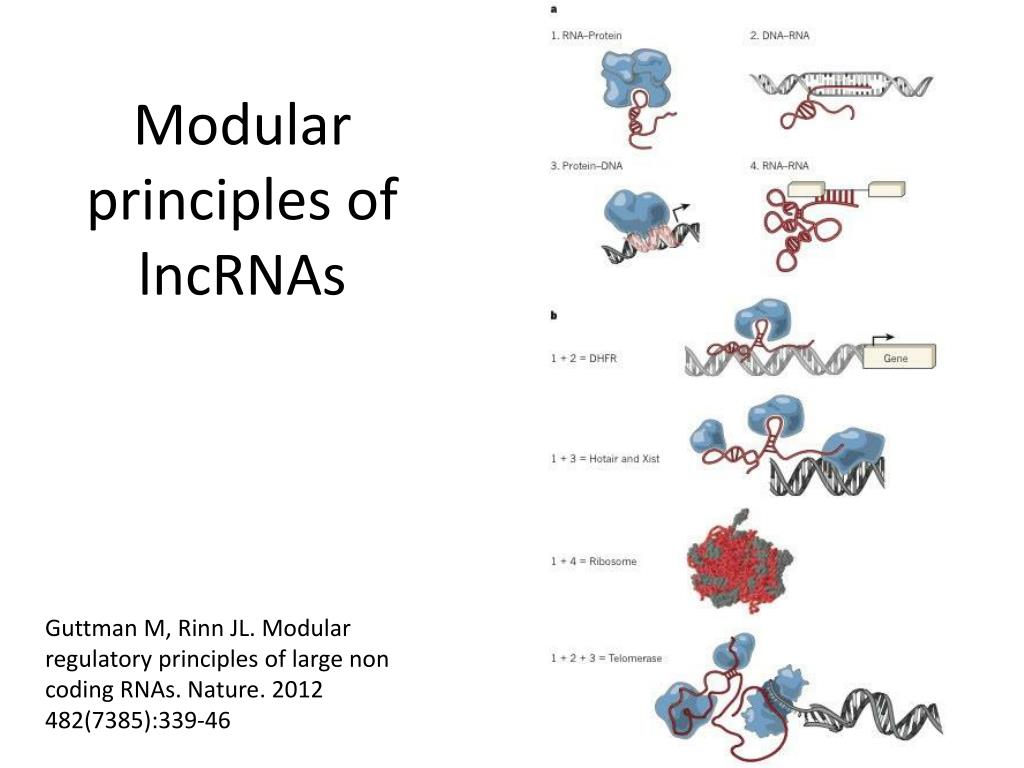 Modular principles of lncRNAs

Guttman M, Rinn JL. Modular regulatory principles of large non coding RNAs. Nature. 2012 482(7385):339-46

a

1. RNA–Protein

2. DNA–RNA

3. Protein–DNA

4. RNA–RNA

b

1 + 2 = DHFR

Gene

1 + 3 = Hotair and Xist

1 + 4 = Ribosome

1 + 2 + 3 = Telomerase